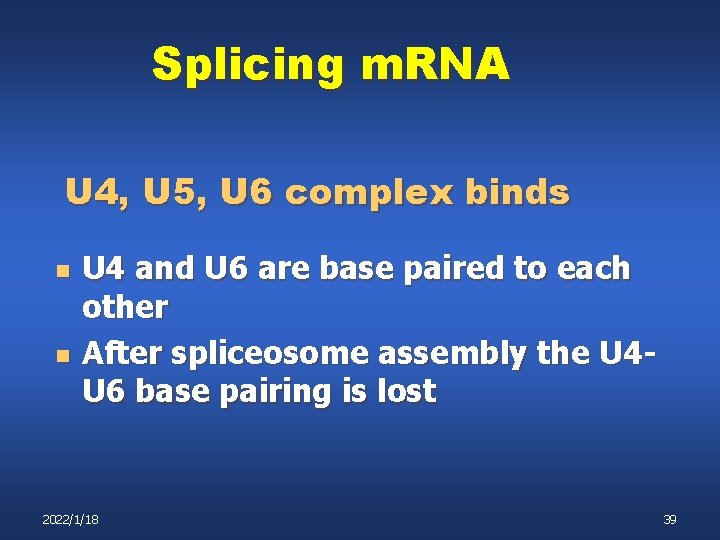 Splicing mRNA

U4, U5, U6 complex binds

- U4 and U6 are base paired to each other
- After spliceosome assembly the U4-U6 base pairing is lost

2022/1/18

39